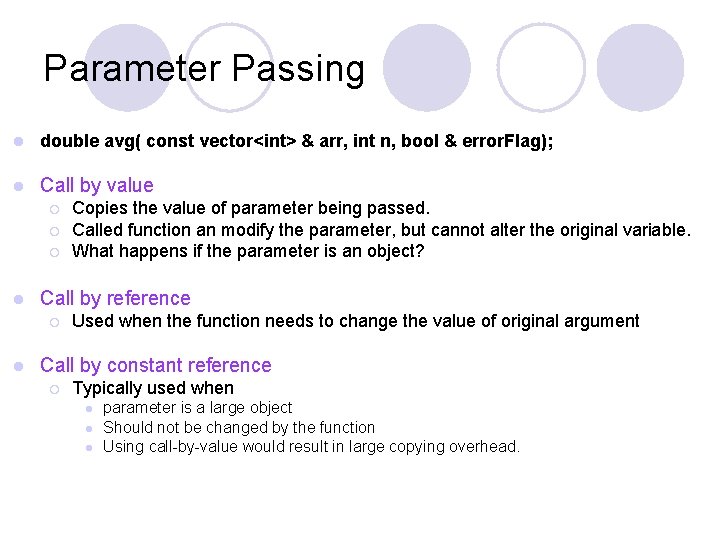 Parameter Passing

double avg( const vector<int> & arr, int n, bool & errorFlag);

Call by value
Copies the value of parameter being passed.
Called function an modify the parameter, but cannot alter the original variable.
What happens if the parameter is an object?

Call by reference
Used when the function needs to change the value of original argument

Call by constant reference
Typically used when
parameter is a large object
Should not be changed by the function
Using call-by-value would result in large copying overhead.